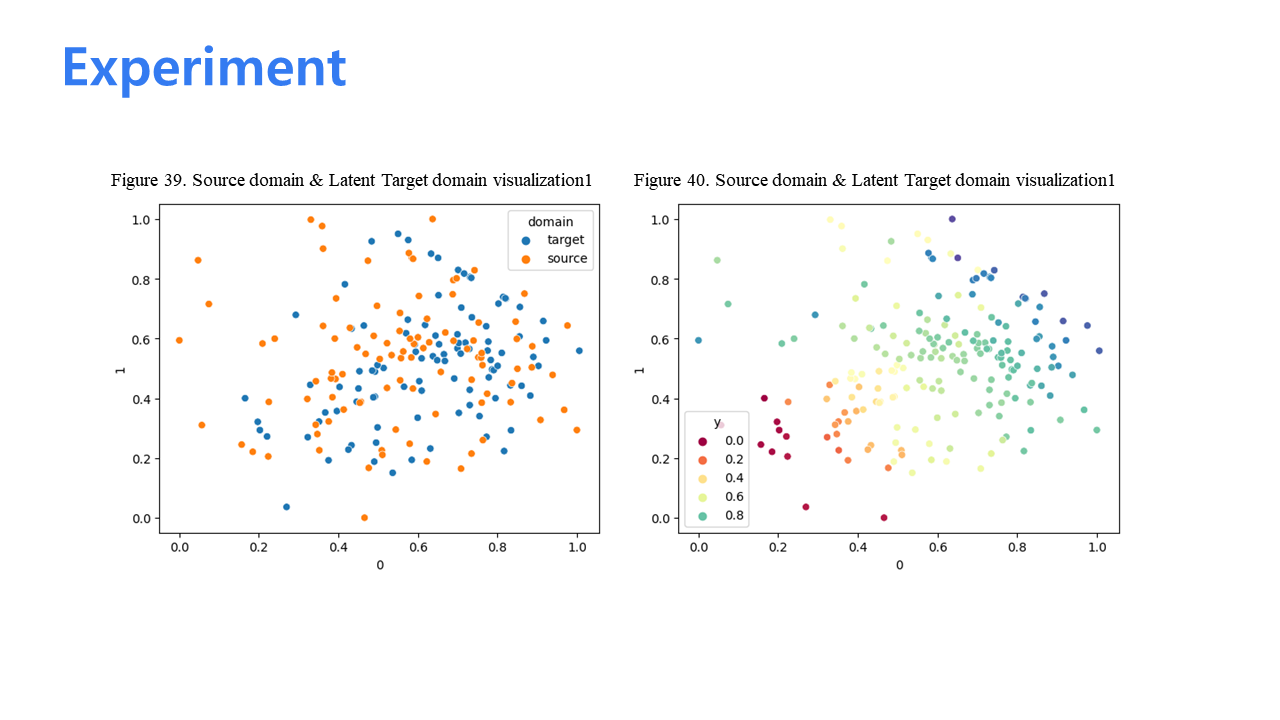 Experiment

Figure 39. Source domain & Latent Target domain visualization1

domain
target
source

1.0
0.8
0.6
0.4
0.2
0.0

1

0.0 0.2 0.4 0.6 0.8 1.0

0

Figure 40. Source domain & Latent Target domain visualization1

y
0.0
0.2
0.4
0.6
0.8

1.0
0.8
0.6
0.4
0.2
0.0

1

0.0 0.2 0.4 0.6 0.8 1.0

0